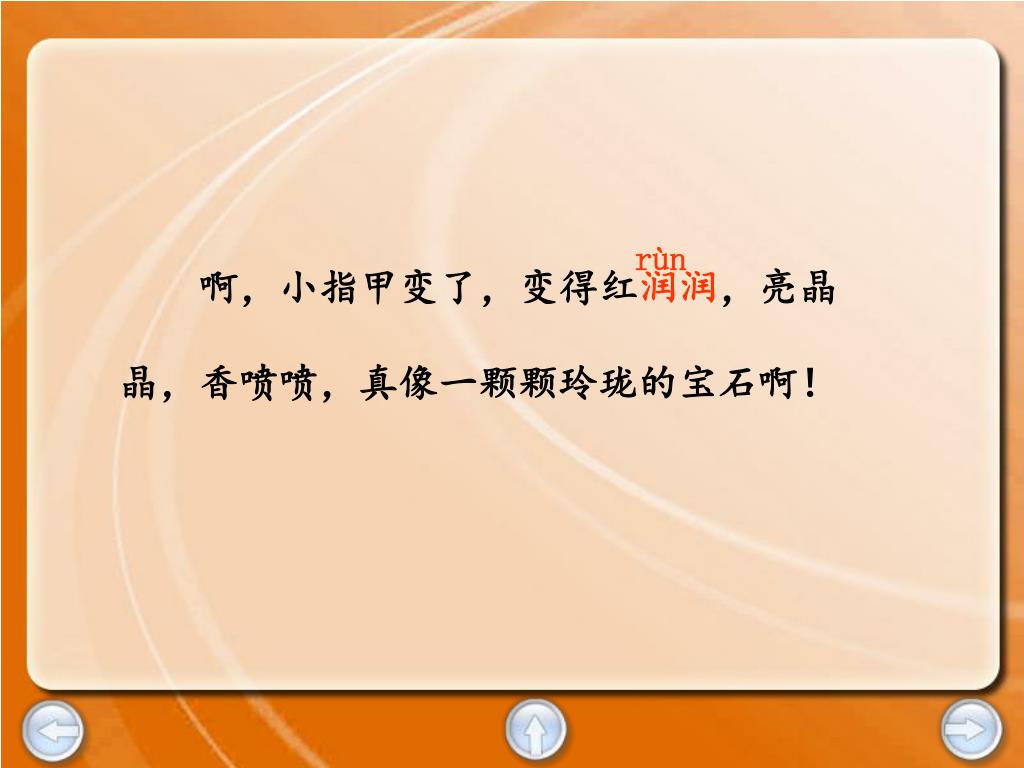 rùn

啊，小指甲变了，变得红润润，亮晶晶，香喷喷，真像一颗颗玲珑的宝石啊！